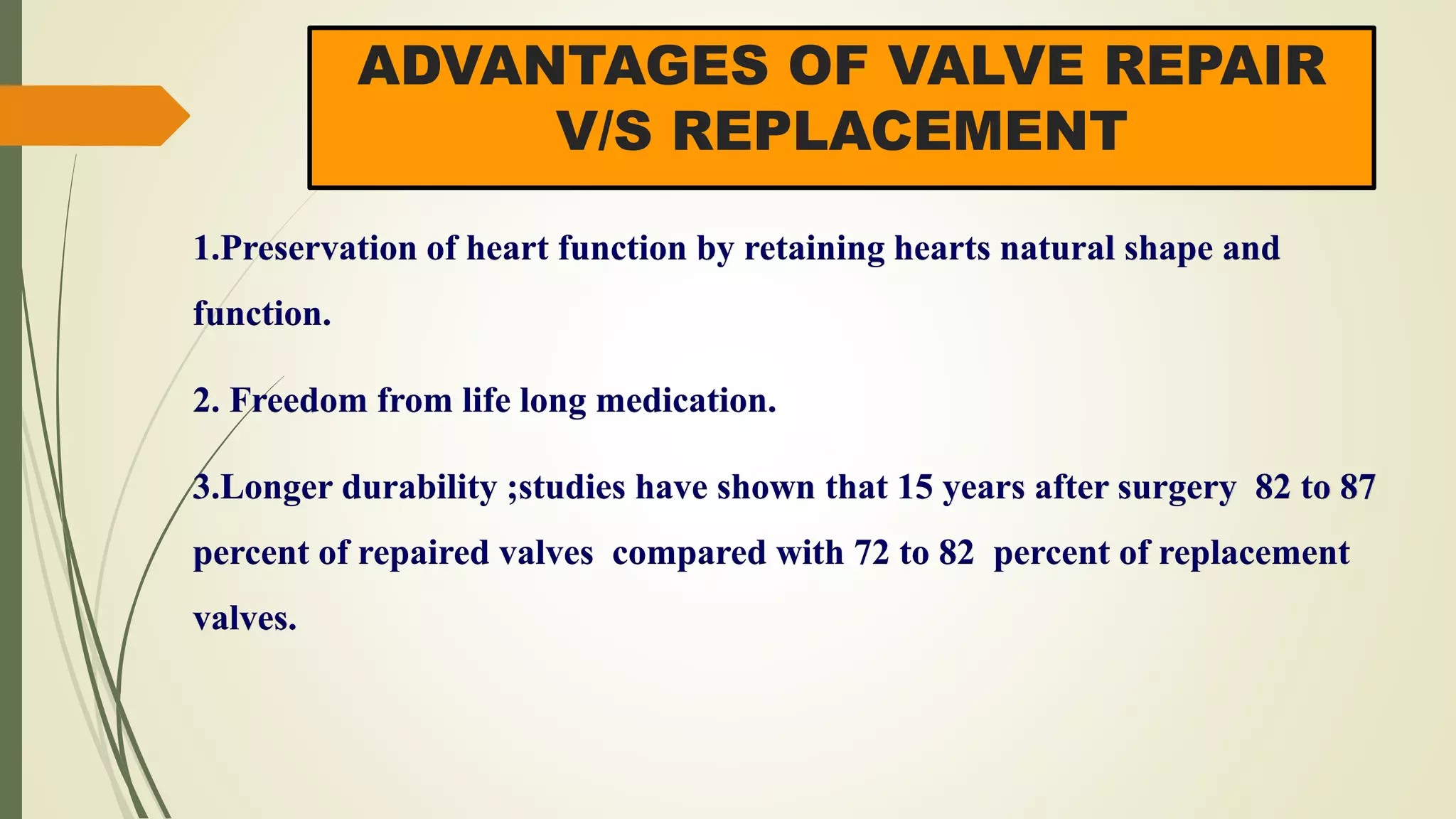 ADVANTAGES OF VALVE REPAIR V/S REPLACEMENT

1.Preservation of heart function by retaining hearts natural shape and function.

2. Freedom from life long medication.

3.Longer durability ;studies have shown that 15 years after surgery 82 to 87 percent of repaired valves compared with 72 to 82 percent of replacement valves.